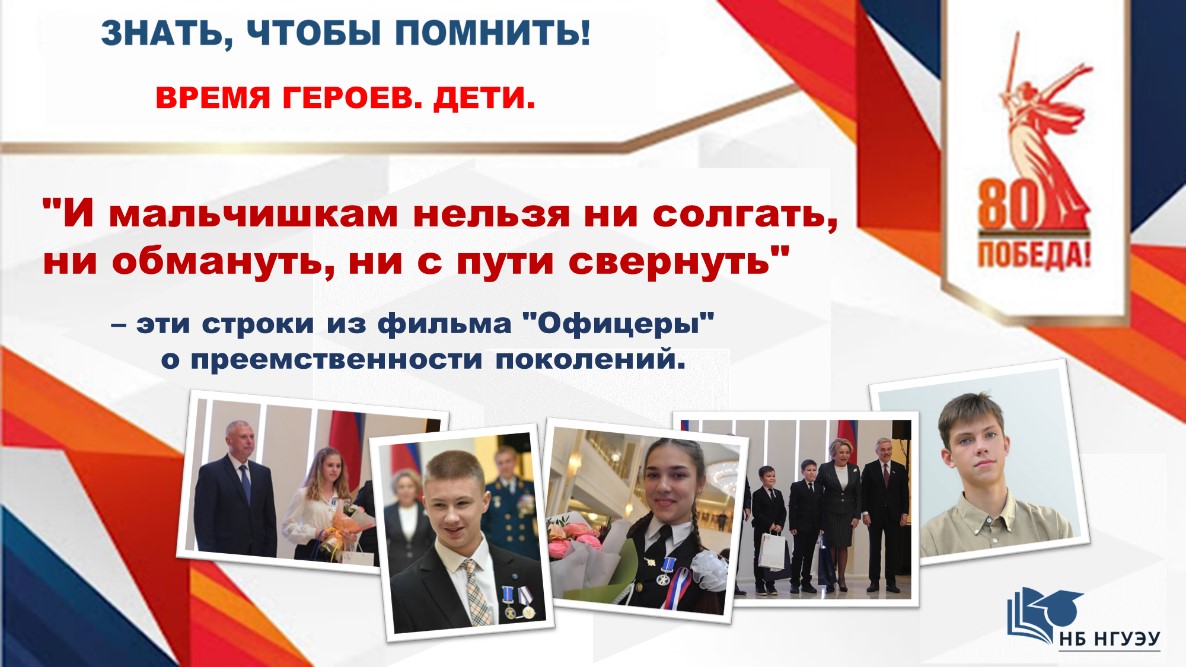 ЗНАТЬ, ЧТОБЫ ПОМНИТЬ!

ВРЕМЯ ГЕРОЕВ. ДЕТИ.

80 ПОБЕДА!

"И мальчишкам нельзя ни солгать, ни обмануть, ни с пути свернуть"

– эти строки из фильма "Офицеры" о преемственности поколений.

НБ НГУЭУ